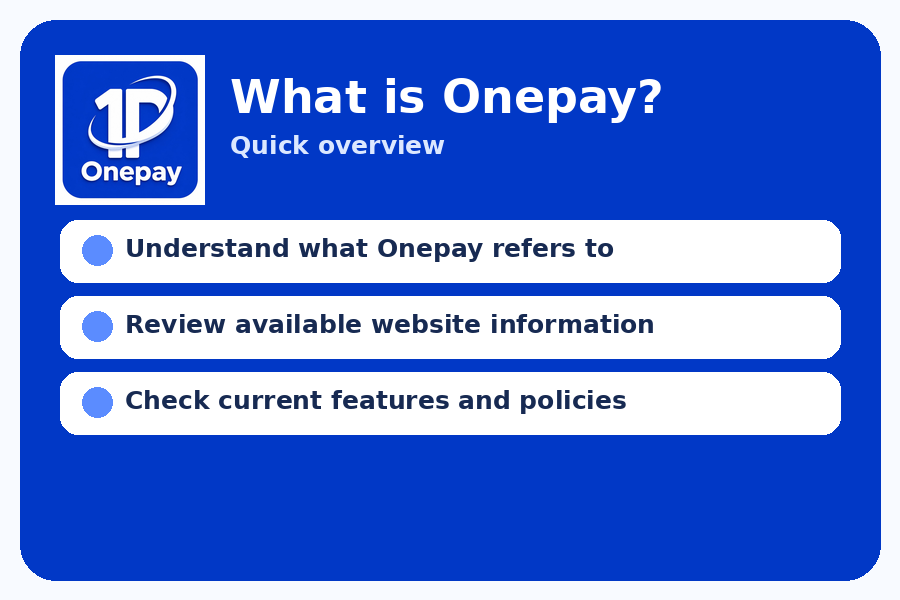 1P
Onepay

What is Onepay?

Quick overview

• Understand what Onepay refers to

• Review available website information

• Check current features and policies